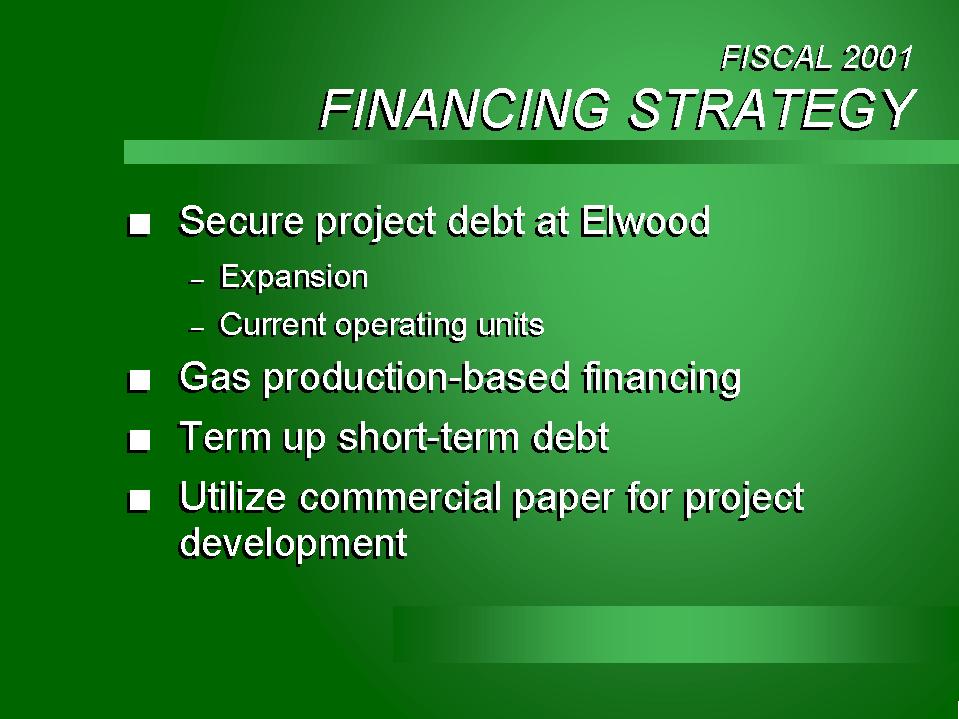 FISCAL 2001
FINANCING STRATEGY

■ Secure project debt at Elwood
– Expansion
– Current operating units
■ Gas production-based financing
■ Term up short-term debt
■ Utilize commercial paper for project development